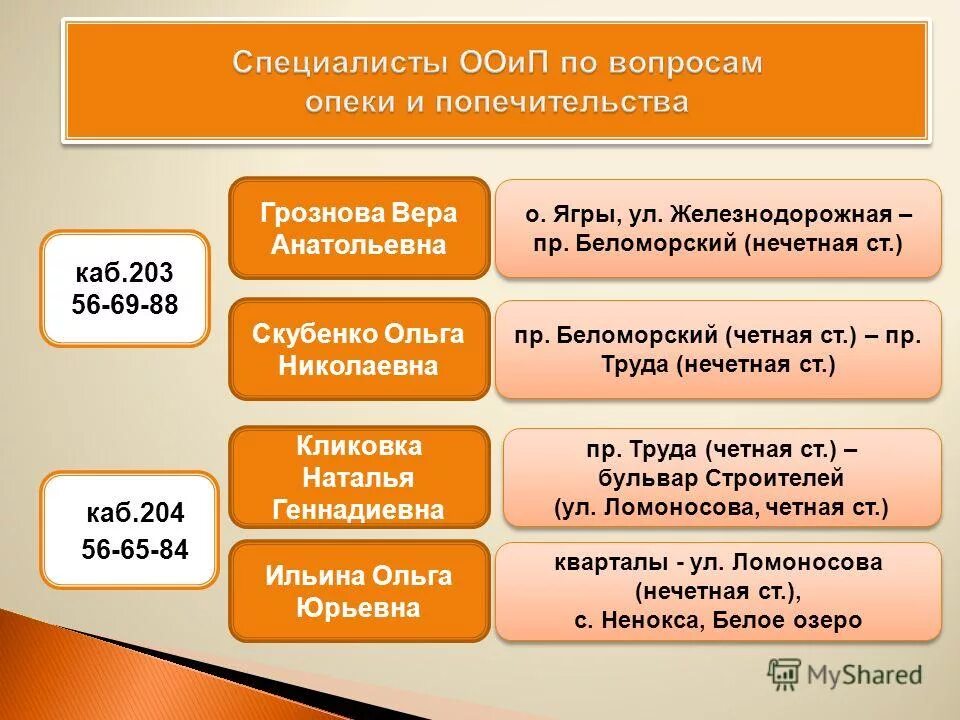 Специалисты ООиП по вопросам опеки и попечительства

каб.203
56-69-88

Грознова Вера Анатольевна

о. Ягры, ул. Железнодорожная – пр. Беломорский (нечетная ст.)

Скубенко Ольга Николаевна

пр. Беломорский (четная ст.) – пр. Труда (нечетная ст.)

каб.204
56-65-84

Кликовка Наталья Геннадиевна

пр. Труда (четная ст.) – бульвар Строителей (ул. Ломоносова, четная ст.)

Ильина Ольга Юрьевна

кварталы - ул. Ломоносова (нечетная ст.), с. Ненокса, Белое озеро

MyShared